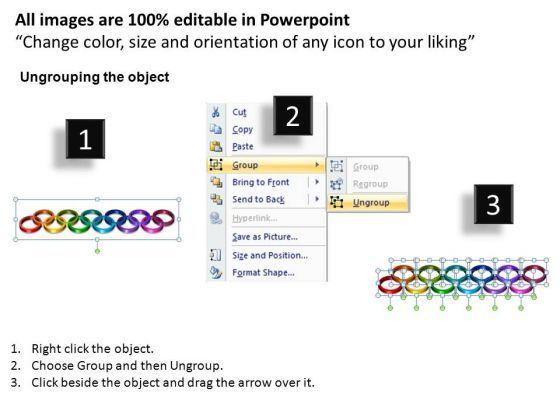 All images are 100% editable in Powerpoint
“Change color, size and orientation of any icon to your liking”

Ungrouping the object

1

2

Cut
Copy
Paste
Group
Bring to Front
Send to Back
Hyperlink...
Save as Picture...
Size and Position...
Format Shape...

Group
Regroup
Ungroup

3

1. Right click the object.
2. Choose Group and then Ungroup.
3. Click beside the object and drag the arrow over it.